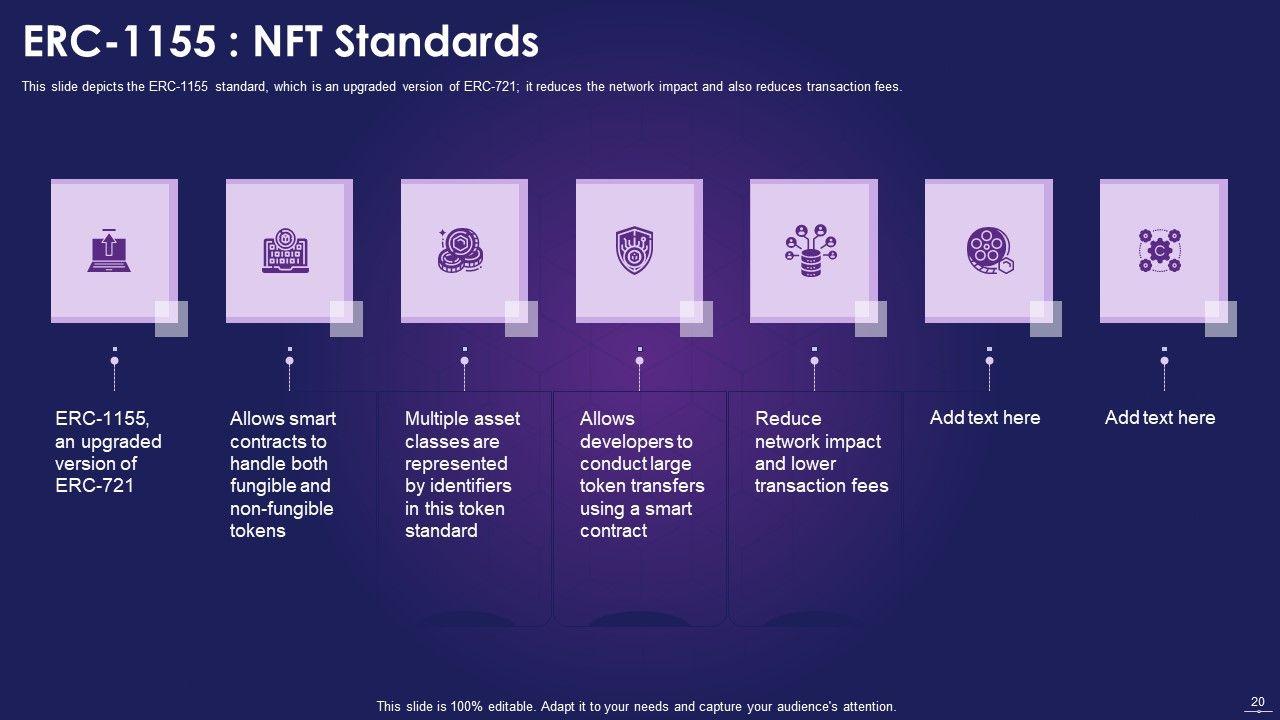 ERC-1155 : NFT Standards

This slide depicts the ERC-1155 standard, which is an upgraded version of ERC-721; it reduces the network impact and also reduces transaction fees.

ERC-1155, an upgraded version of ERC-721

Allows smart contracts to handle both fungible and non-fungible tokens

Multiple asset classes are represented by identifiers in this token standard

Allows developers to conduct large token transfers using a smart contract

Reduce network impact and lower transaction fees

Add text here

Add text here

This slide is 100% editable. Adapt it to your needs and capture your audience's attention.

20